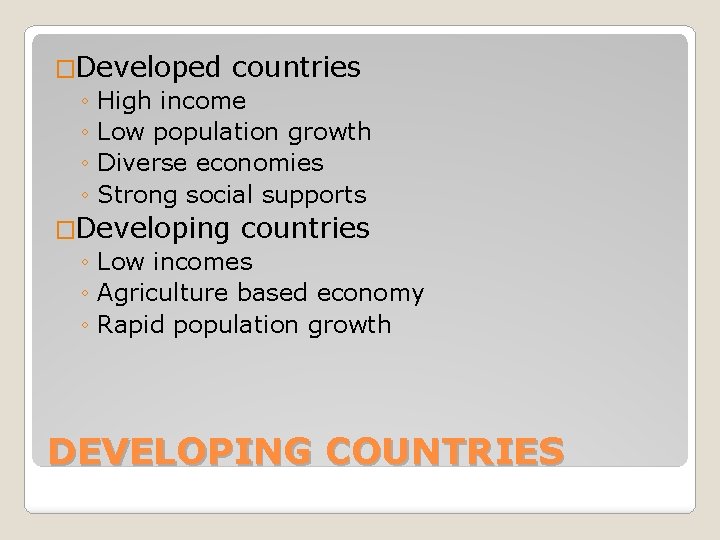 □Developed countries
◦ High income
◦ Low population growth
◦ Diverse economies
◦ Strong social supports
□Developing countries
◦ Low incomes
◦ Agriculture based economy
◦ Rapid population growth

DEVELOPING COUNTRIES